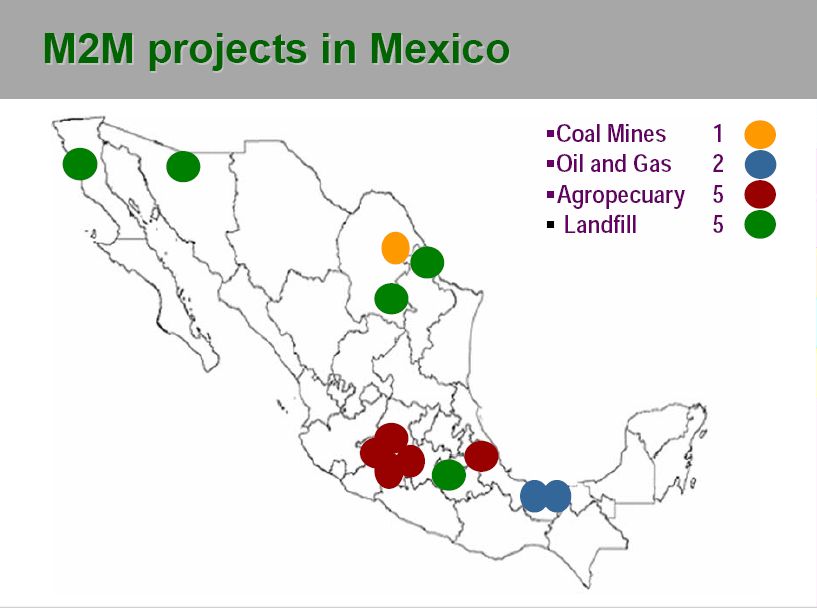 M2M projects in Mexico

▪Coal Mines 1
▪Oil and Gas 2
▪Agropecuary 5
▪ Landfill 5